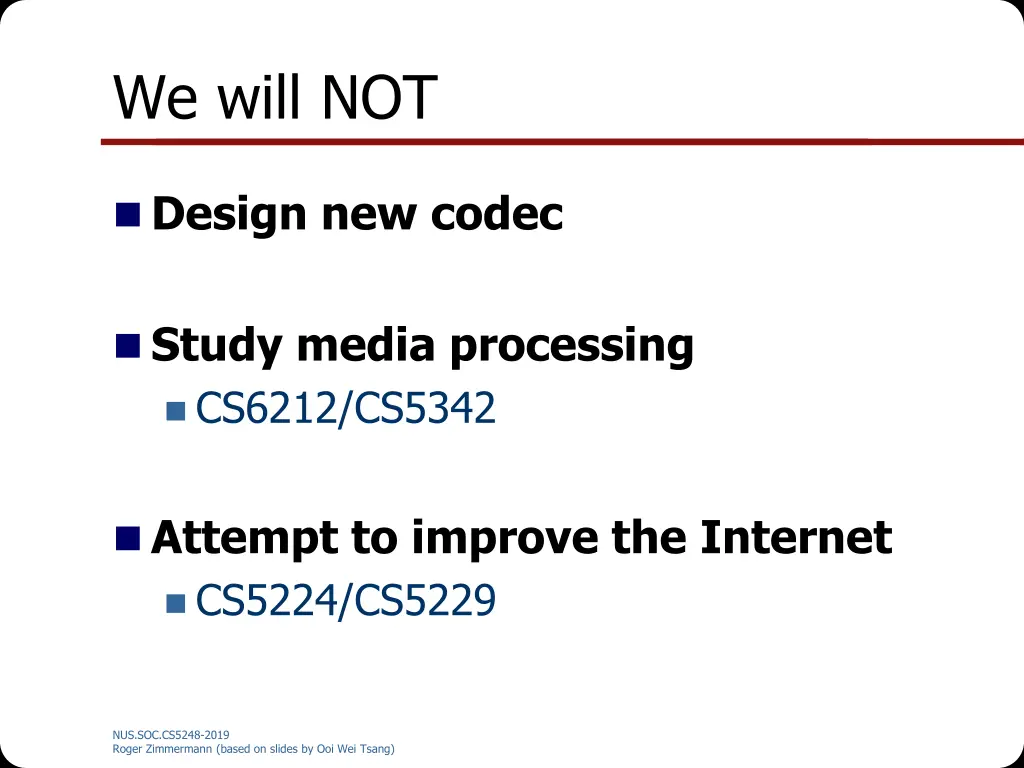 We will NOT

Design new codec

Study media processing

CS6212/CS5342

Attempt to improve the Internet

CS5224/CS5229

NUS.SOC.CS5248-2019
Roger Zimmermann (based on slides by Ooi Wei Tsang)